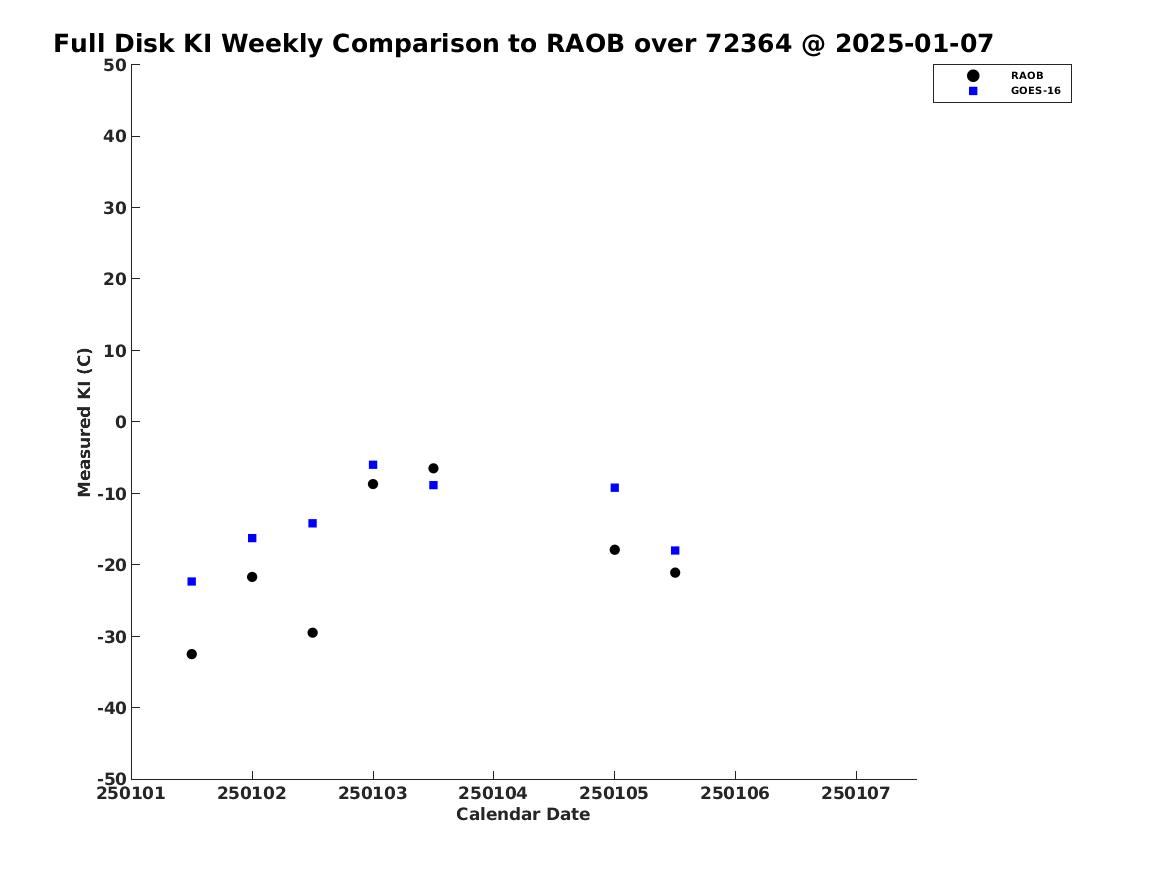 Full Disk KI Weekly Comparison to RAOB over 72364 @ 2025-01-07

RAOB
GOES-16

Measured KI (C)

50
40
30
20
10
0
-10
-20
-30
-40
-50

250101 250102 250103 250104 250105 250106 250107

Calendar Date